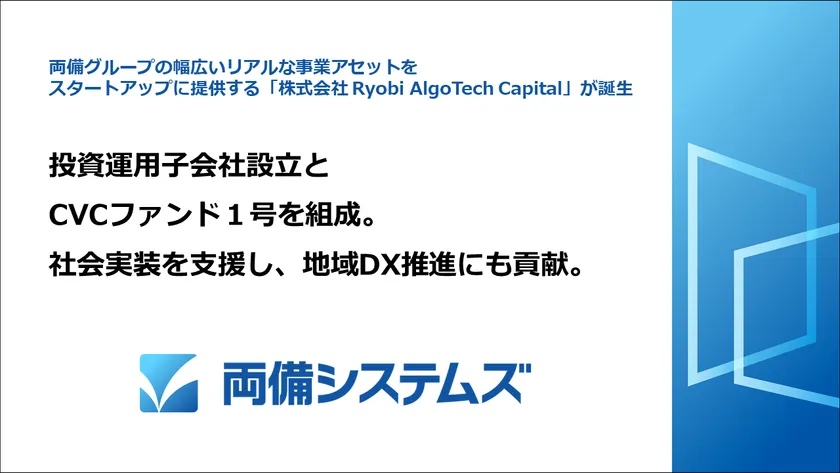 両備グループの幅広いリアルな事業アセットを
スタートアップに提供する「株式会社 Ryobi AlgoTech Capital」が誕生

投資運用子会社設立と
CVCファンド１号を組成。
社会実装を支援し、地域DX推進にも貢献。

両備システムズ